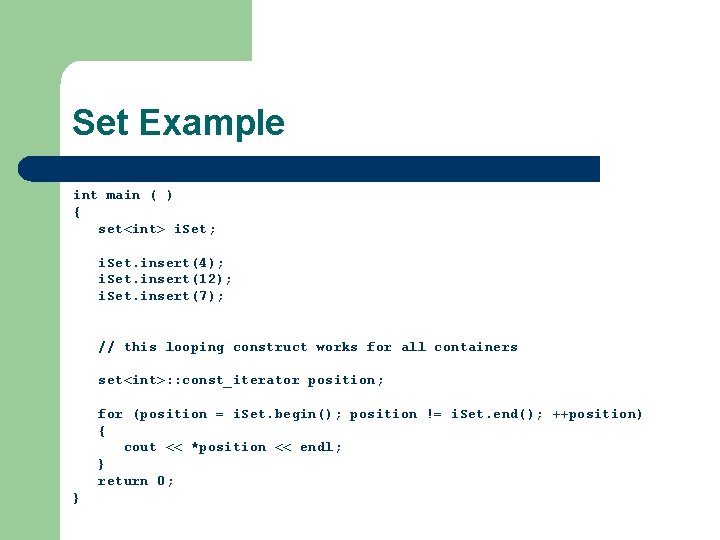 Set Example

int main ( )
{
set<int> iSet;

iSet.insert(4);
iSet.insert(12);
iSet.insert(7);

// this looping construct works for all containers

set<int>::const_iterator position;

for (position = iSet.begin(); position != iSet.end(); ++position)
{
cout << *position << endl;
}
return 0;
}